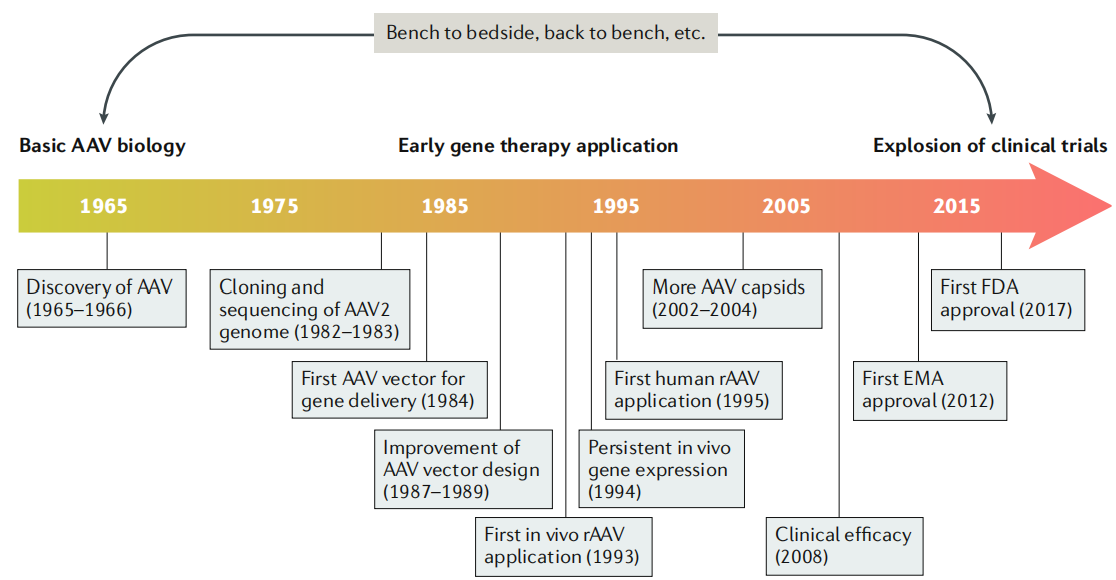 Bench to bedside, back to bench, etc.

Basic AAV biology

Early gene therapy application

Explosion of clinical trials

1965

1975

1985

1995

2005

2015

Discovery of AAV (1965–1966)

Cloning and sequencing of AAV2 genome (1982–1983)

First AAV vector for gene delivery (1984)

Improvement of AAV vector design (1987–1989)

First in vivo rAAV application (1993)

Persistent in vivo gene expression (1994)

First human rAAV application (1995)

More AAV capsids (2002–2004)

Clinical efficacy (2008)

First EMA approval (2012)

First FDA approval (2017)